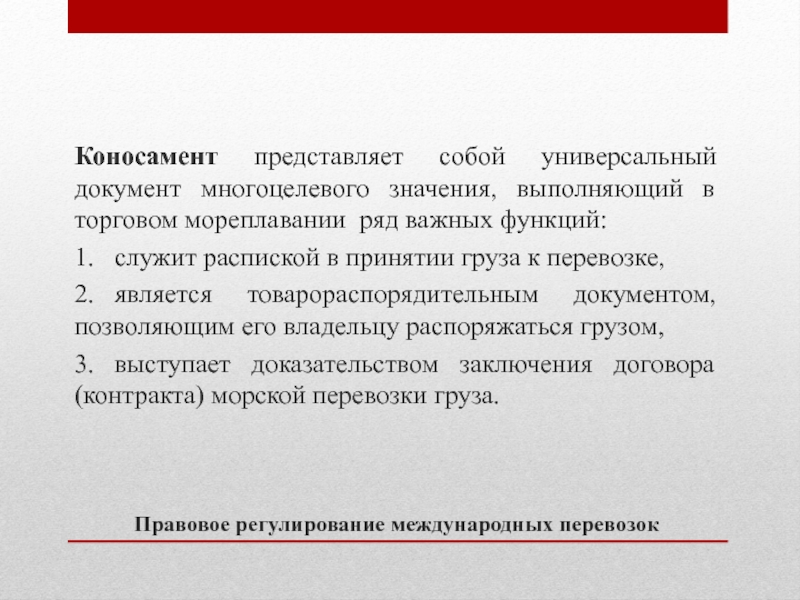 Коносамент представляет собой универсальный документ многоцелевого значения, выполняющий в торговом мореплавании ряд важных функций:

1. служит распиской в принятии груза к перевозке,

2. является товарораспорядительным документом, позволяющим его владельцу распоряжаться грузом,

3. выступает доказательством заключения договора (контракта) морской перевозки груза.

Правовое регулирование международных перевозок